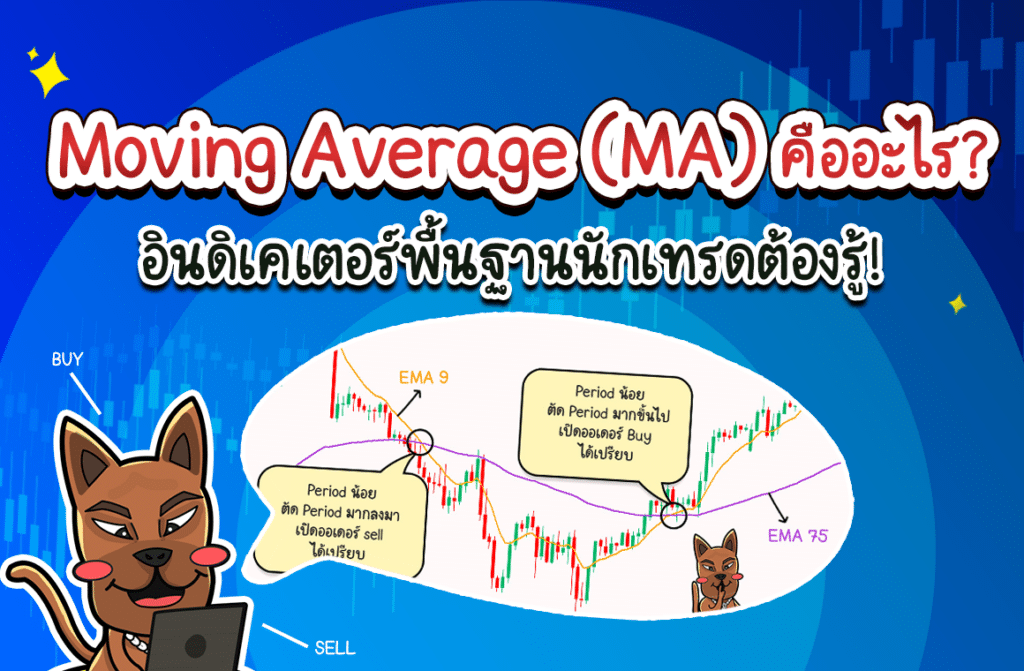 Moving Average (MA) คืออะไร?
อินดิเคเตอร์พื้นฐานนักเทรดต้องรู้!

BUY

EMA 9

Period น้อย ตัด Period มากขึ้นไป เปิดออเดอร์ Buy ได้เปรียบ

Period น้อย ตัด Period มากลงมา เปิดออเดอร์ sell ได้เปรียบ

EMA 75

SELL